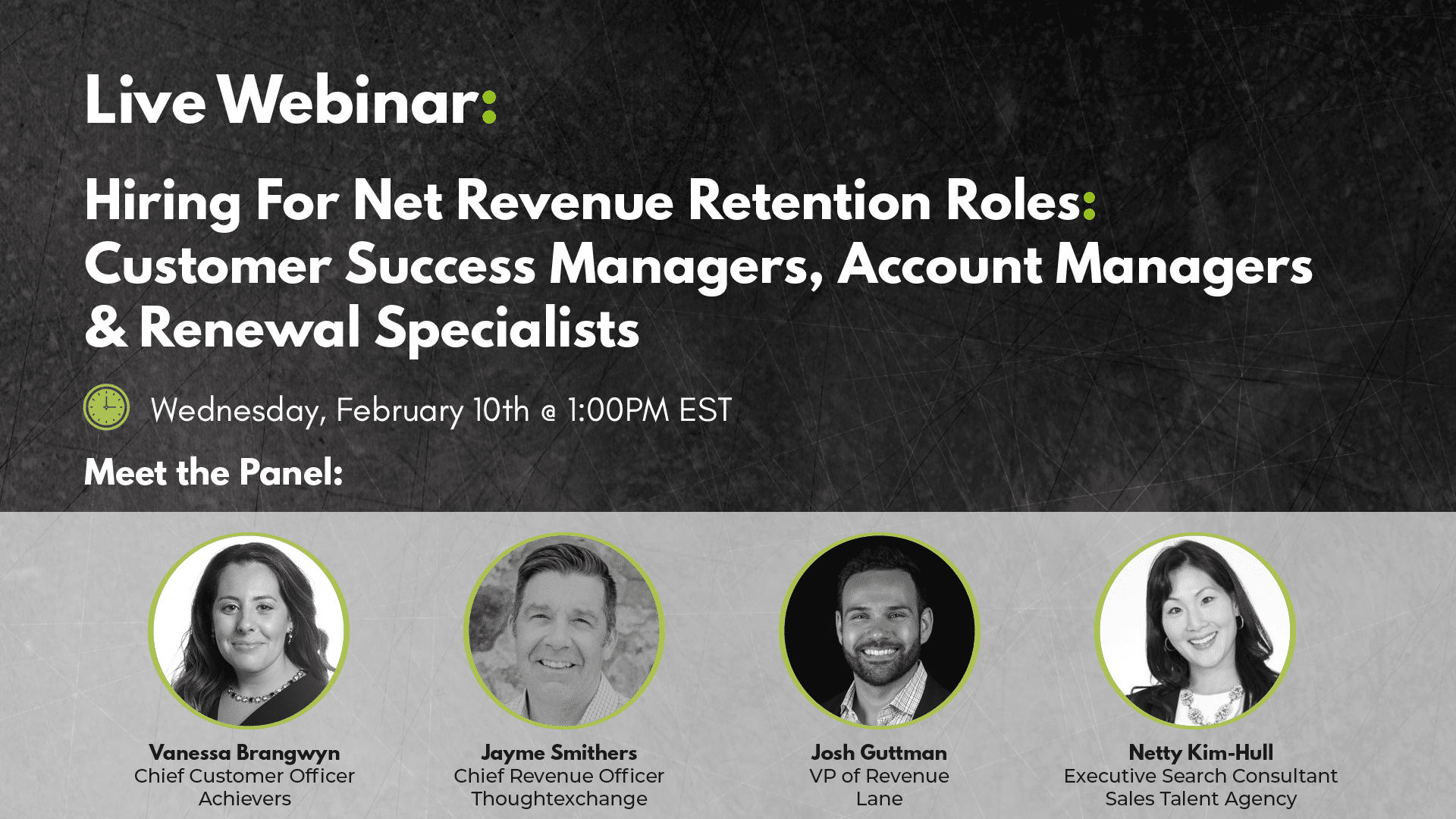 Live Webinar:

Hiring For Net Revenue Retention Roles: Customer Success Managers, Account Managers & Renewal Specialists

Wednesday, February 10th @ 1:00PM EST

Meet the Panel:

Vanessa Brangwyn
Chief Customer Officer
Achievers

Jayme Smithers
Chief Revenue Officer
Thoughtexchange

Josh Guttman
VP of Revenue
Lane

Netty Kim-Hull
Executive Search Consultant
Sales Talent Agency